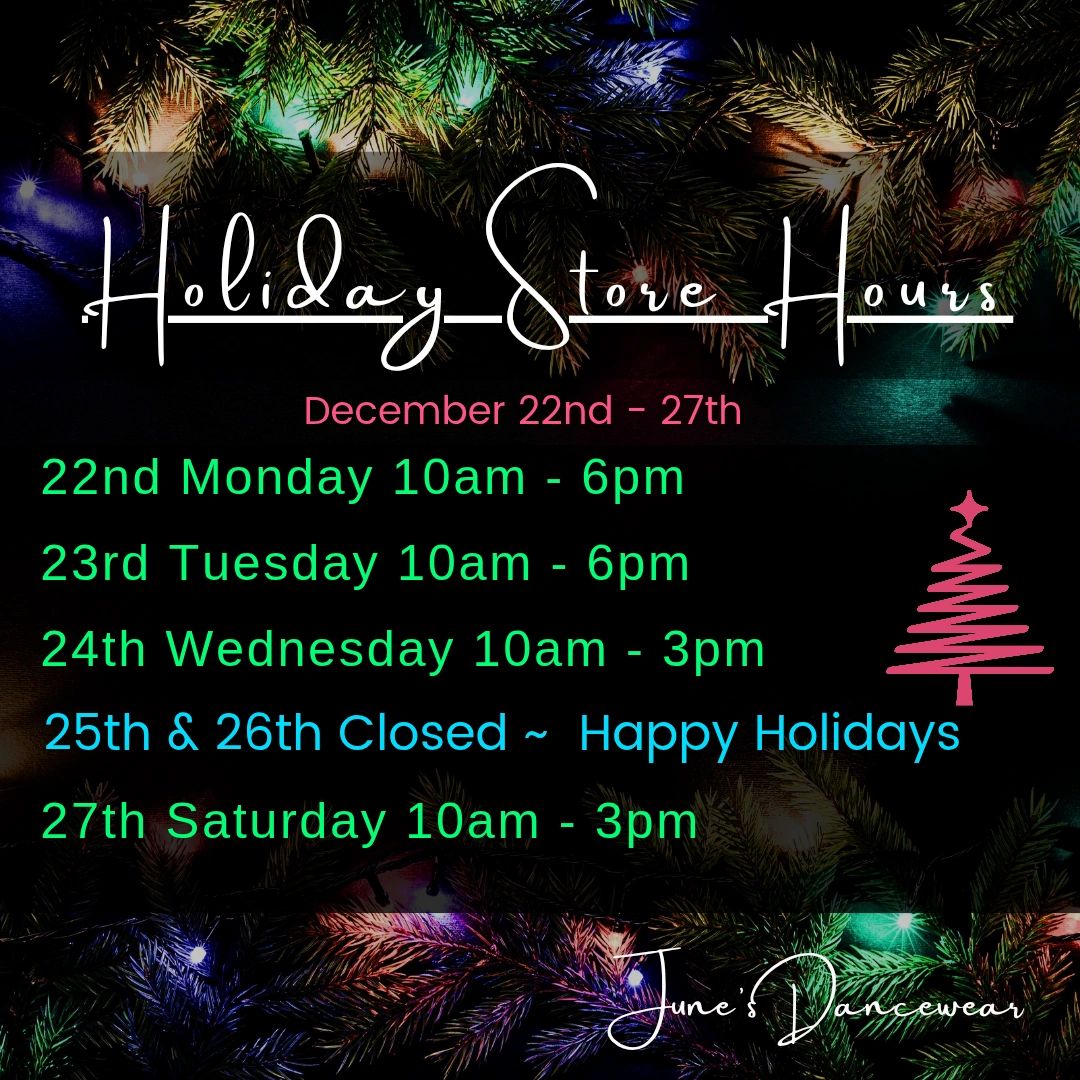 Holiday Store Hours

December 22nd - 27th

22nd Monday 10am - 6pm

23rd Tuesday 10am - 6pm

24th Wednesday 10am - 3pm

25th & 26th Closed ~ Happy Holidays

27th Saturday 10am - 3pm

June's Dancewear